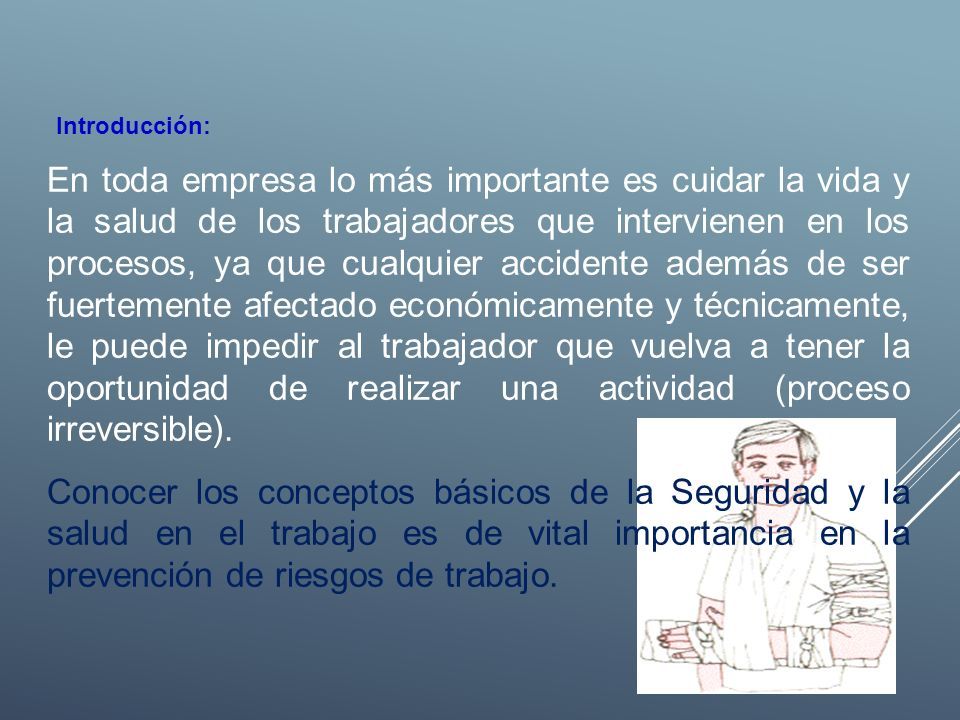 Introducción:

En toda empresa lo más importante es cuidar la vida y la salud de los trabajadores que intervienen en los procesos, ya que cualquier accidente además de ser fuertemente afectado económicamente y técnicamente, le puede impedir al trabajador que vuelva a tener la oportunidad de realizar una actividad (proceso irreversible).

Conocer los conceptos básicos de la Seguridad y la salud en el trabajo es de vital importancia en la prevención de riesgos de trabajo.